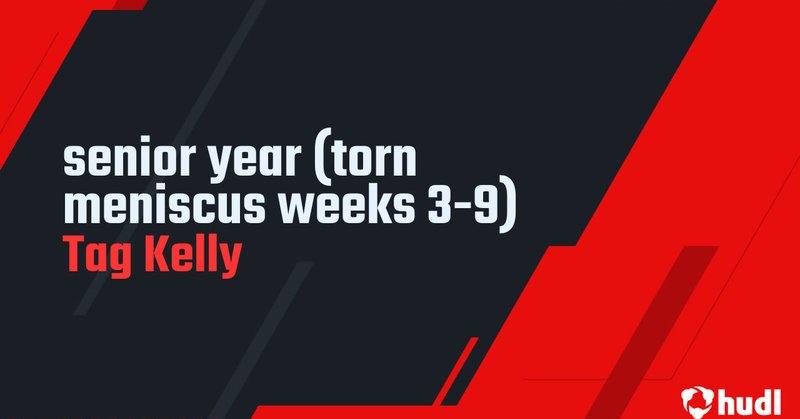 senior year (torn meniscus weeks 3-9)
Tag Kelly

hudl